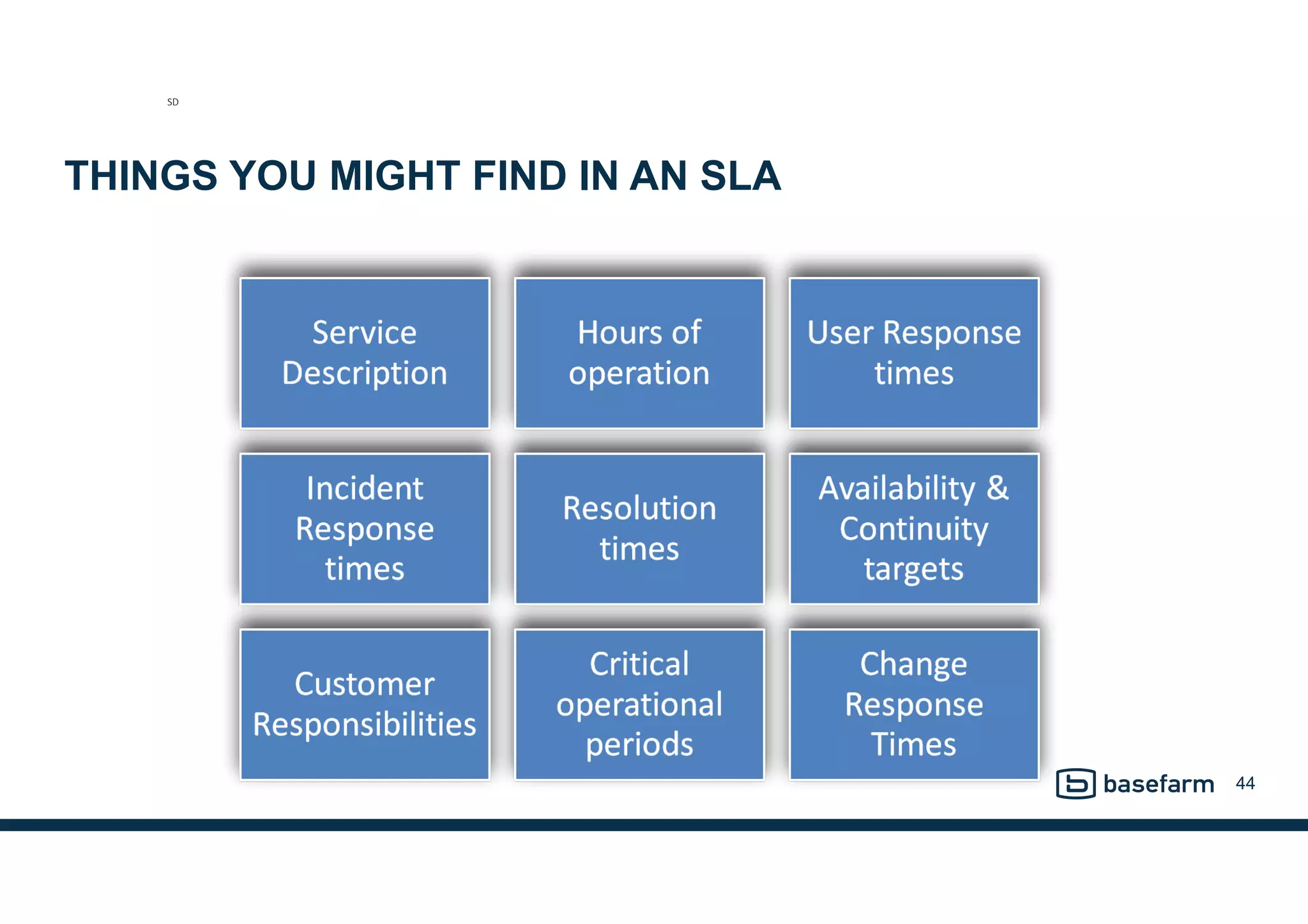 SD

THINGS YOU MIGHT FIND IN AN SLA

Service Description

Hours of operation

User Response times

Incident Response times

Resolution times

Availability & Continuity targets

Customer Responsibilities

Critical operational periods

Change Response Times

basefarm 44